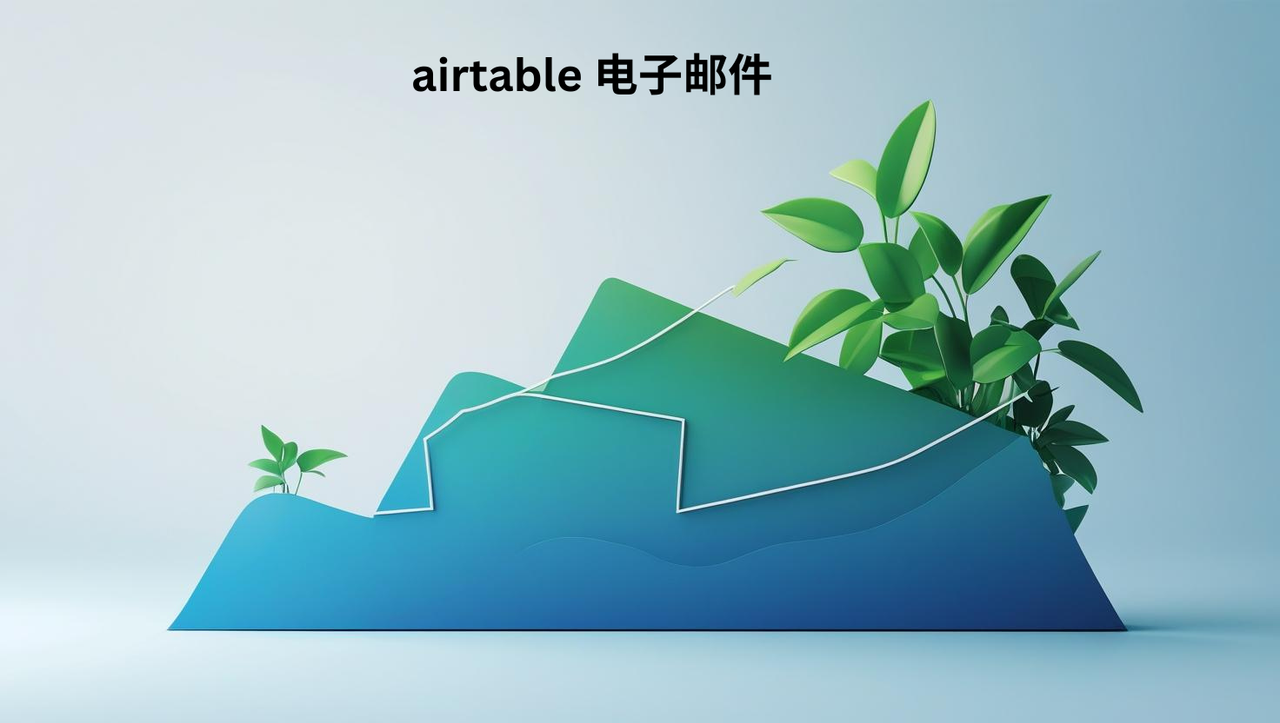 airtable 电子邮件